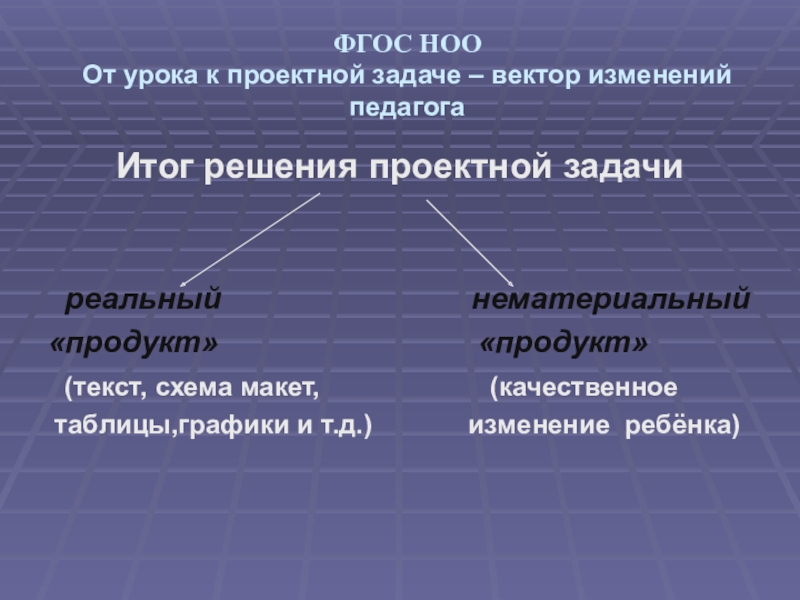 ФГОС НОО
От урока к проектной задаче – вектор изменений педагога

Итог решения проектной задачи

реальный «продукт» (текст, схема макет, таблицы,графики и т.д.)

нематериальный «продукт» (качественное изменение ребёнка)